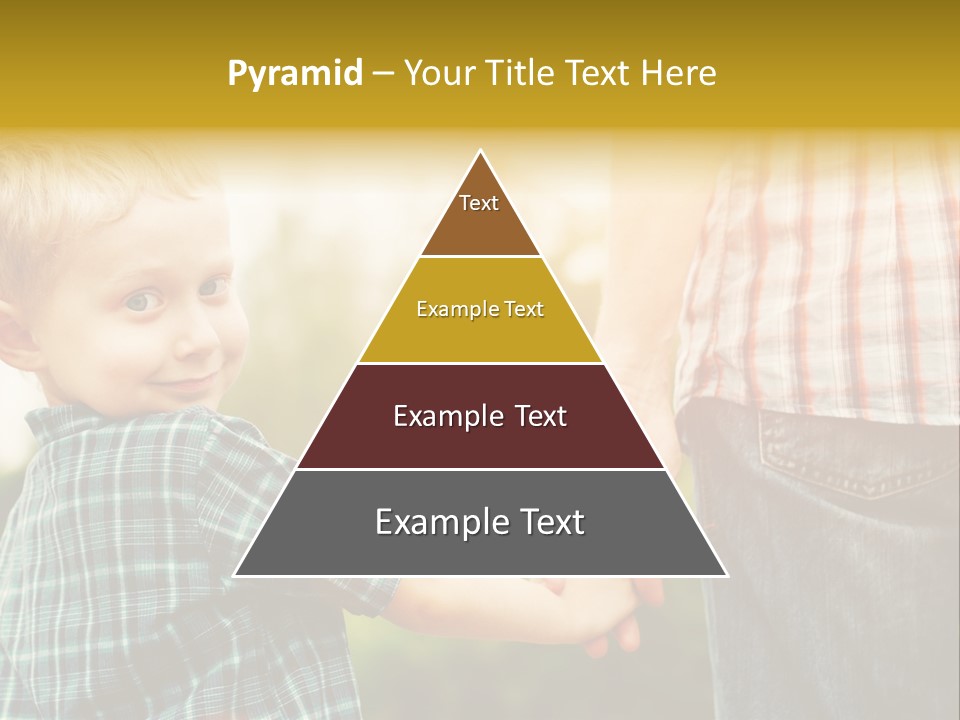 Pyramid – Your Title Text Here

Text

Example Text

Example Text

Example Text